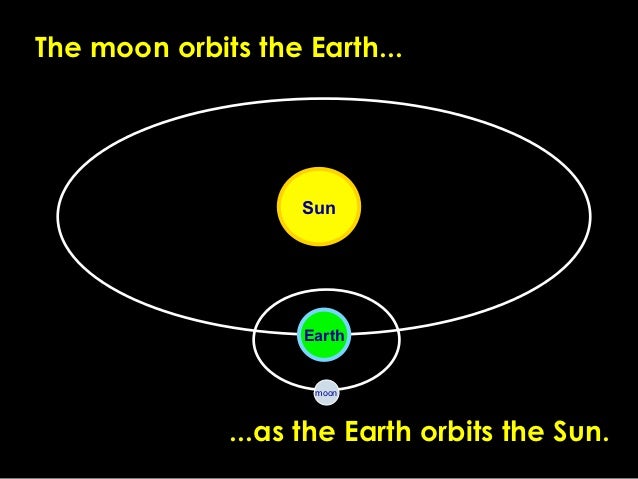 The moon orbits the Earth...

Sun

Earth

moon

...as the Earth orbits the Sun.